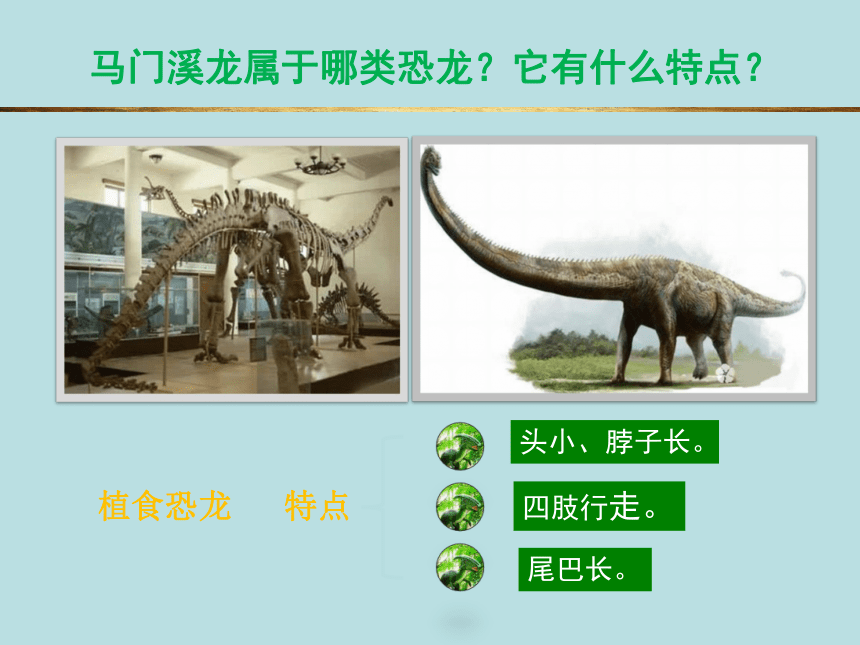 马门溪龙属于哪类恐龙？它有什么特点？

植食恐龙　特点

头小、脖子长。

四肢行走。

尾巴长。